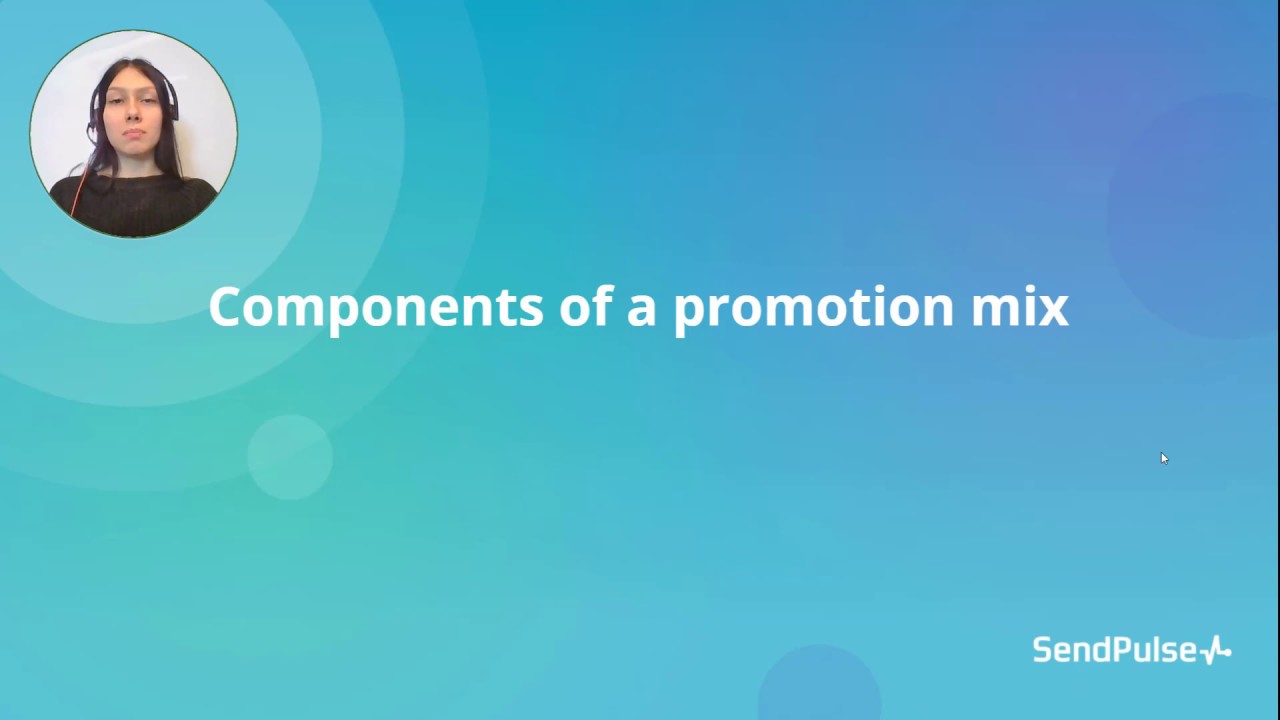 Components of a promotion mix

SendPulse